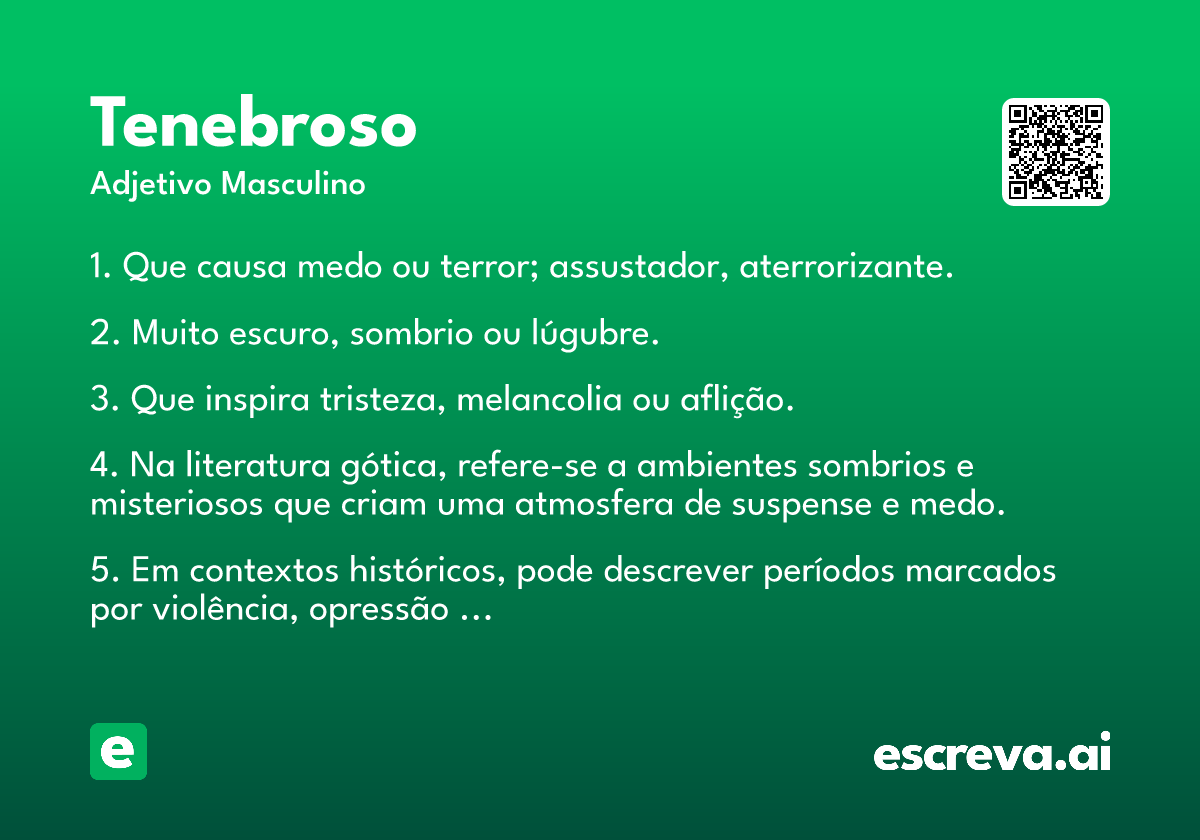 Tenebroso
Adjetivo Masculino

1. Que causa medo ou terror; assustador, aterrorizante.

2. Muito escuro, sombrio ou lúgubre.

3. Que inspira tristeza, melancolia ou aflição.

4. Na literatura gótica, refere-se a ambientes sombrios e misteriosos que criam uma atmosfera de suspense e medo.

5. Em contextos históricos, pode descrever períodos marcados por violência, opressão ...

e

escreva.ai